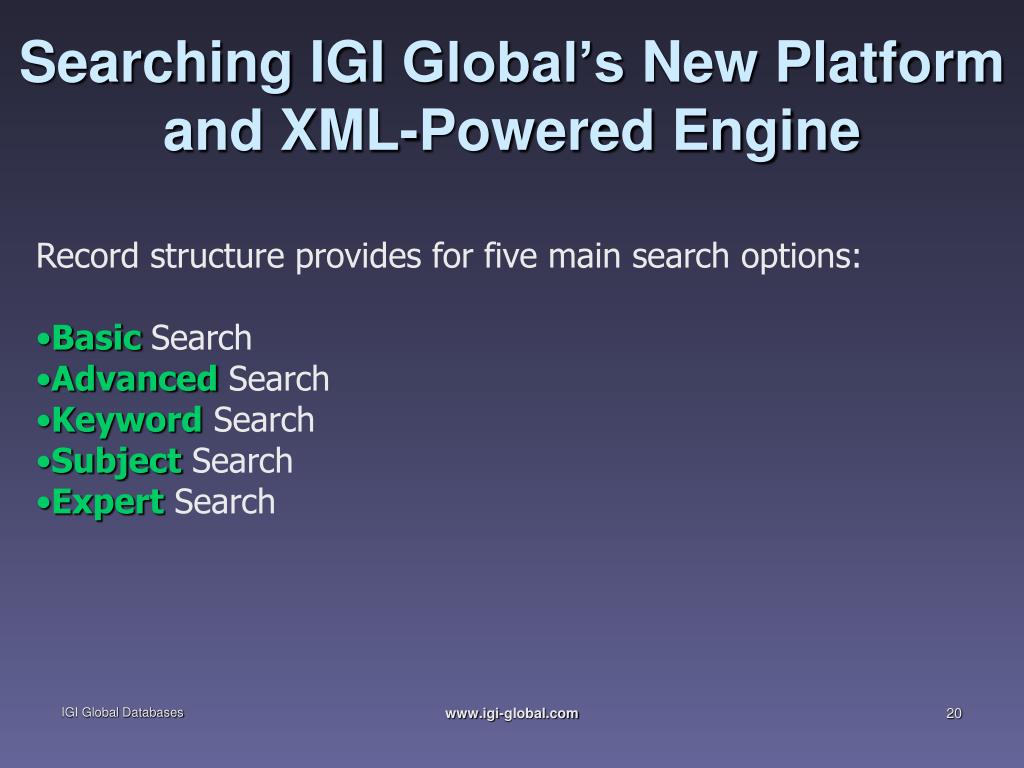 Searching IGI Global's New Platform and XML-Powered Engine

Record structure provides for five main search options:

•Basic Search
•Advanced Search
•Keyword Search
•Subject Search
•Expert Search

IGI Global Databases

www.igi-global.com

20